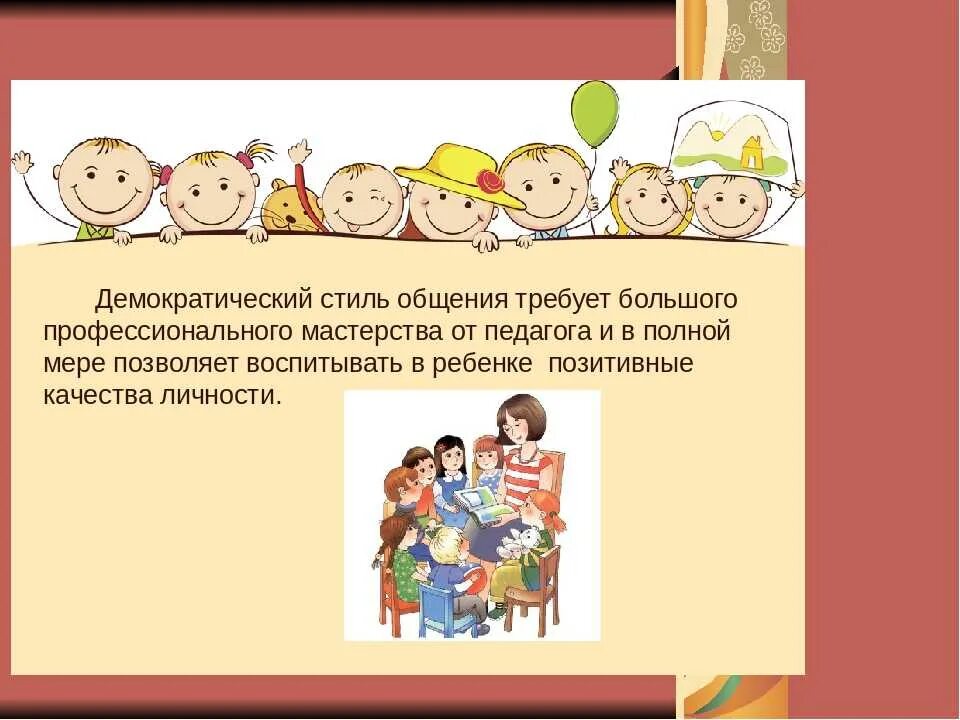 Демократический стиль общения требует большого профессионального мастерства от педагога и в полной мере позволяет воспитывать в ребенке позитивные качества личности.